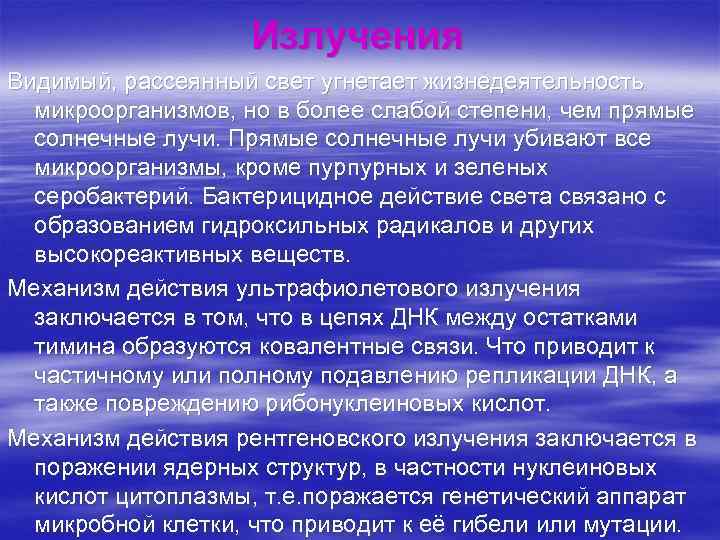 Излучения

Видимый, рассеянный свет угнетает жизнедеятельность микроорганизмов, но в более слабой степени, чем прямые солнечные лучи. Прямые солнечные лучи убивают все микроорганизмы, кроме пурпурных и зеленых серобактерий. Бактерицидное действие света связано с образованием гидроксильных радикалов и других высокореактивных веществ.

Механизм действия ультрафиолетового излучения заключается в том, что в цепях ДНК между остатками тимина образуются ковалентные связи. Что приводит к частичному или полному подавлению репликации ДНК, а также повреждению рибонуклеиновых кислот.

Механизм действия рентгеновского излучения заключается в поражении ядерных структур, в частности нуклеиновых кислот цитоплазмы, т.е.поражается генетический аппарат микробной клетки, что приводит к её гибели или мутации.